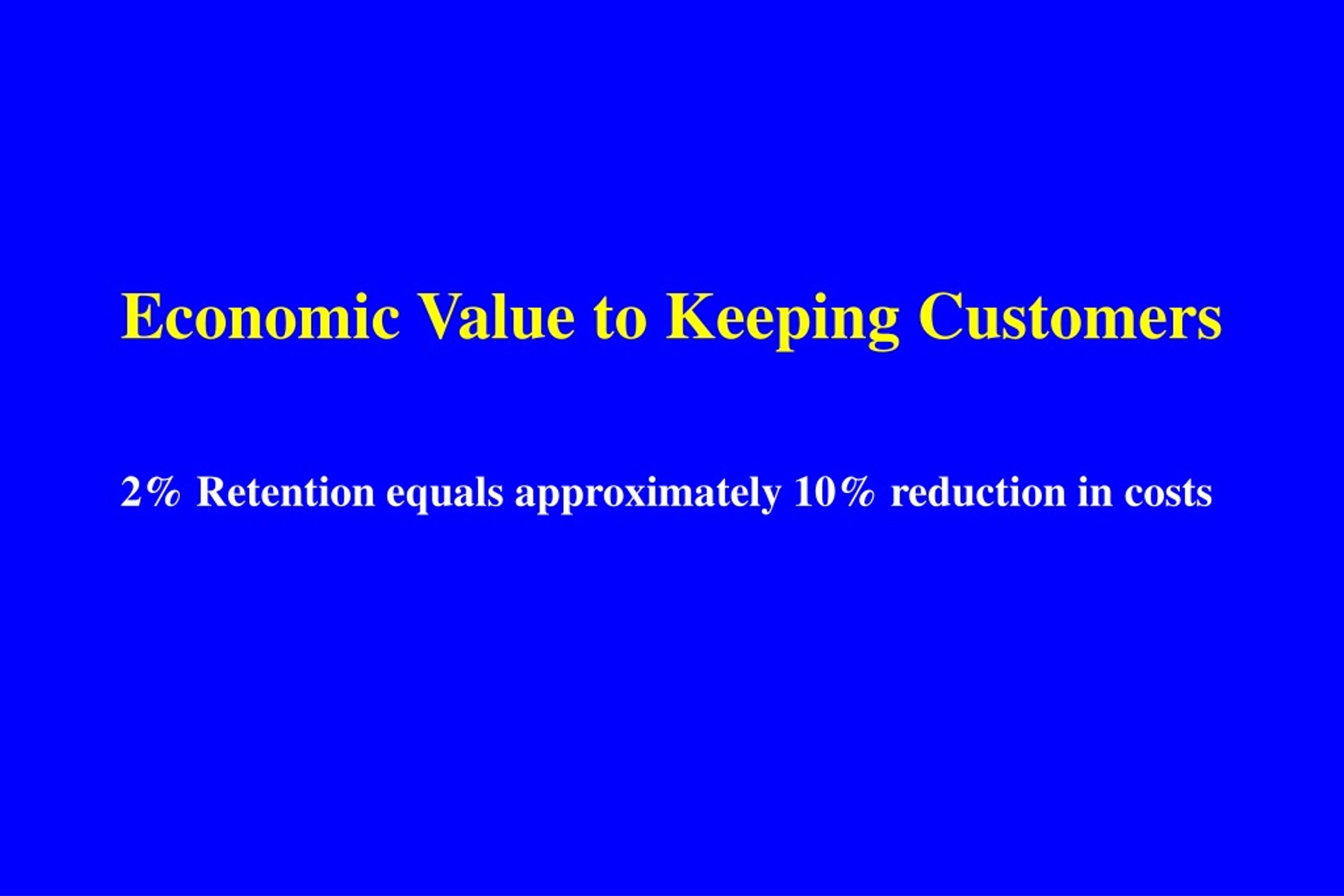 Economic Value to Keeping Customers

2% Retention equals approximately 10% reduction in costs